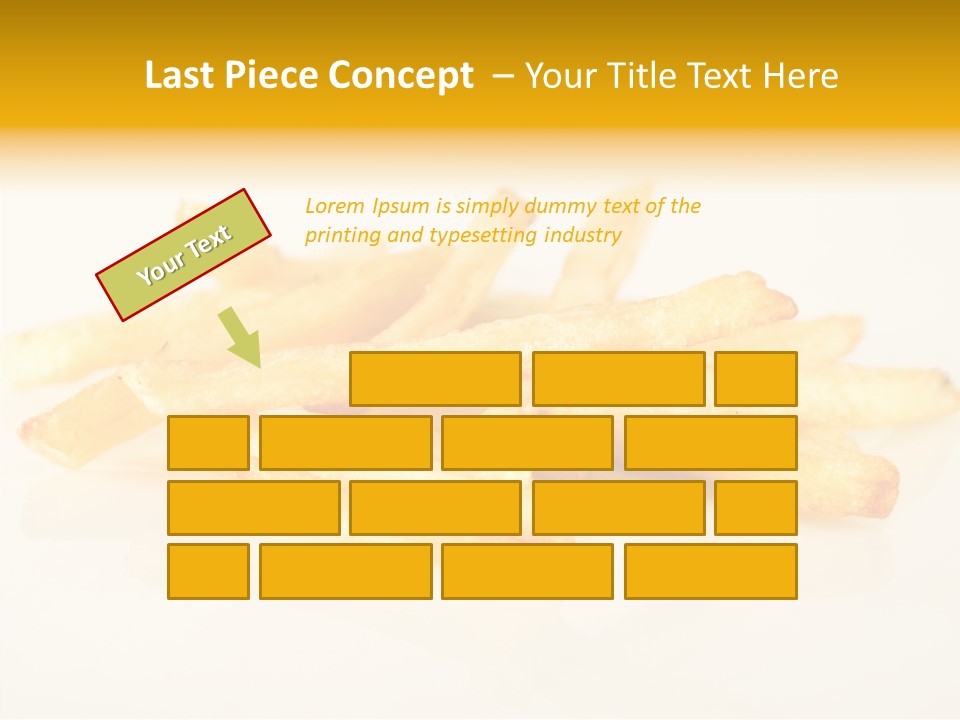 Last Piece Concept – Your Title Text Here

Your Text

Lorem Ipsum is simply dummy text of the printing and typesetting industry